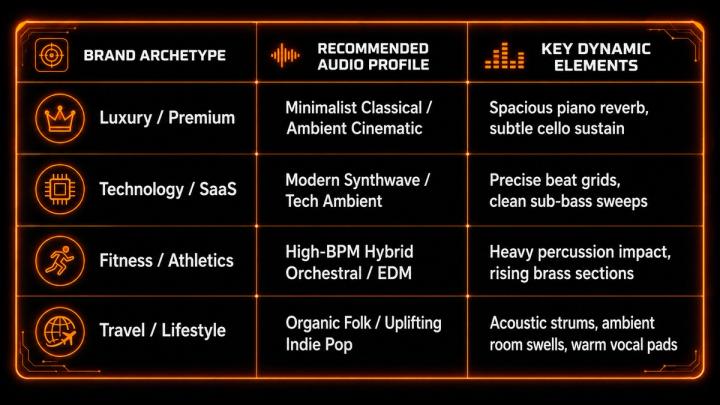 | BRAND ARCHETYPE | RECOMMENDED AUDIO PROFILE | KEY DYNAMIC ELEMENTS |
|---|---|---|
| Luxury / Premium | Minimalist Classical / Ambient Cinematic | Spacious piano reverb, subtle cello sustain |
| Technology / SaaS | Modern Synthwave / Tech Ambient | Precise beat grids, clean sub-bass sweeps |
| Fitness / Athletics | High-BPM Hybrid Orchestral / EDM | Heavy percussion impact, rising brass sections |
| Travel / Lifestyle | Organic Folk / Uplifting Indie Pop | Acoustic strums, ambient room swells, warm vocal pads |